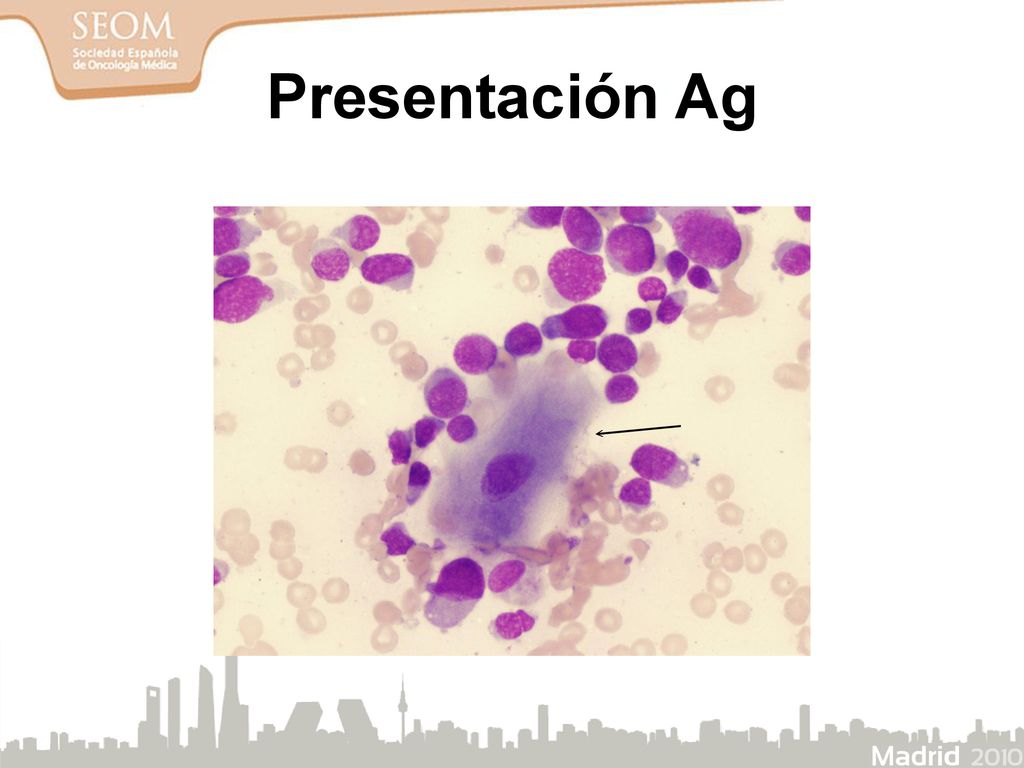 SEOM
Sociedad Española de Oncología Médica

Presentación Ag

Madrid 2010